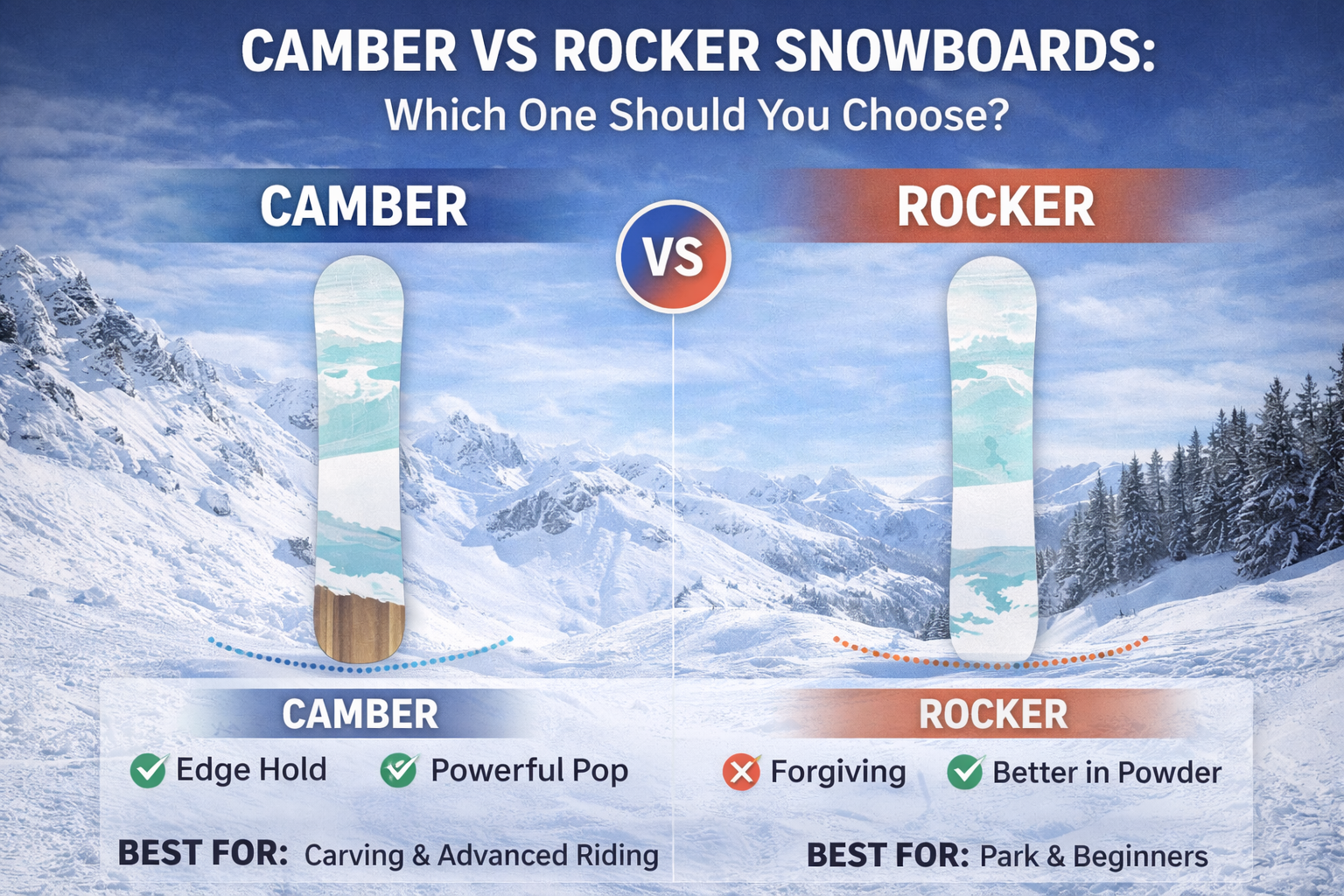 CAMBER VS ROCKER SNOWBOARDS:
Which One Should You Choose?

CAMBER

VS

ROCKER

CAMBER

Edge Hold

Powerful Pop

BEST FOR: Carving & Advanced Riding

ROCKER

Forgiving

Better in Powder

BEST FOR: Park & Beginners